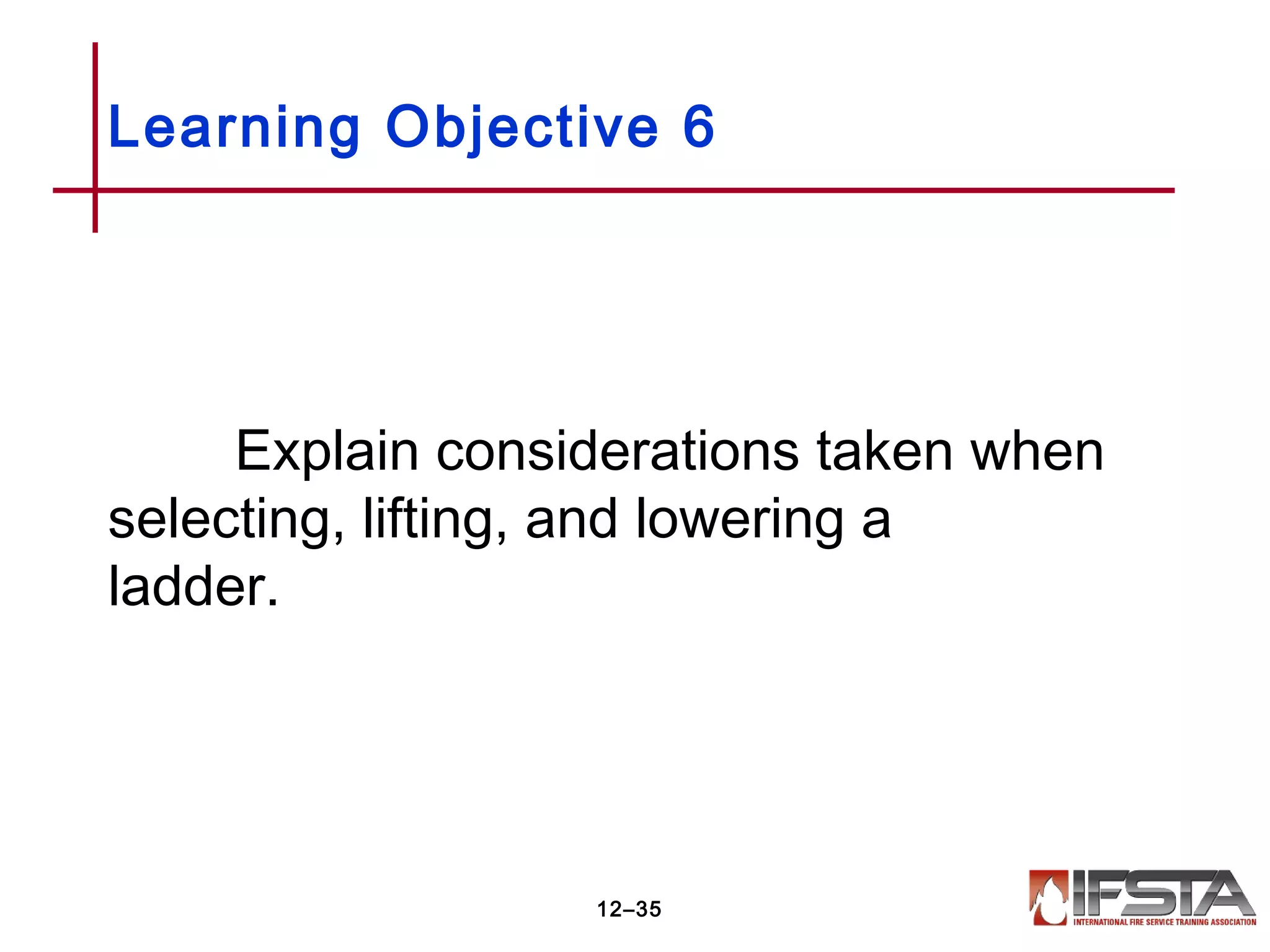 Learning Objective 6

Explain considerations taken when selecting, lifting, and lowering a ladder.

12–35

IFSTA
INTERNATIONAL FIRE SERVICE TRAINING ASSOCIATION